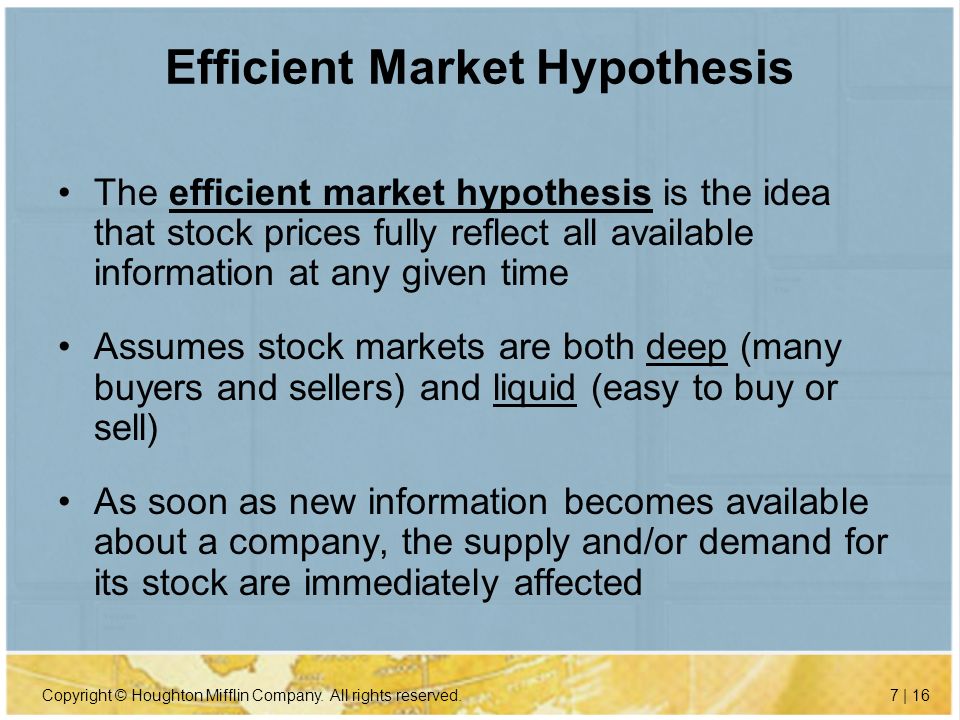 Efficient Market Hypothesis

• The efficient market hypothesis is the idea that stock prices fully reflect all available information at any given time

• Assumes stock markets are both deep (many buyers and sellers) and liquid (easy to buy or sell)

• As soon as new information becomes available about a company, the supply and/or demand for its stock are immediately affected

Copyright © Houghton Mifflin Company. All rights reserved.

7 | 16